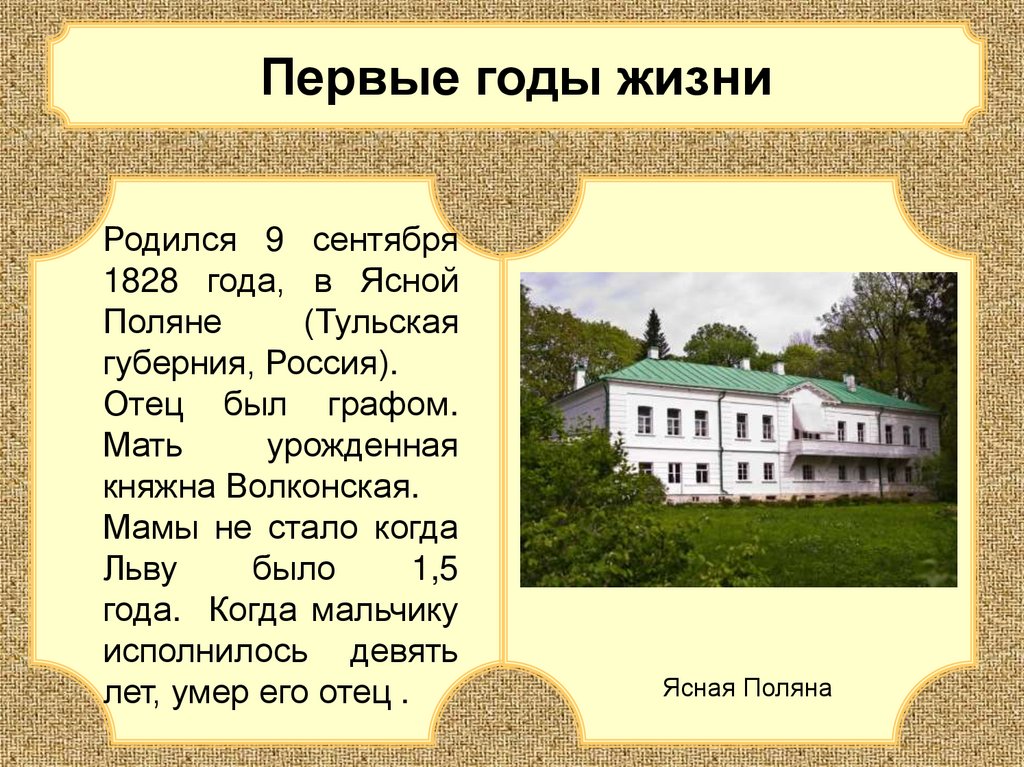 Первые годы жизни

Родился 9 сентября 1828 года, в Ясной Поляне (Тульская губерния, Россия).
Отец был графом. Мать урожденная княжна Волконская.
Мамы не стало когда Льву было 1,5 года. Когда мальчику исполнилось девять лет, умер его отец .

Ясная Поляна